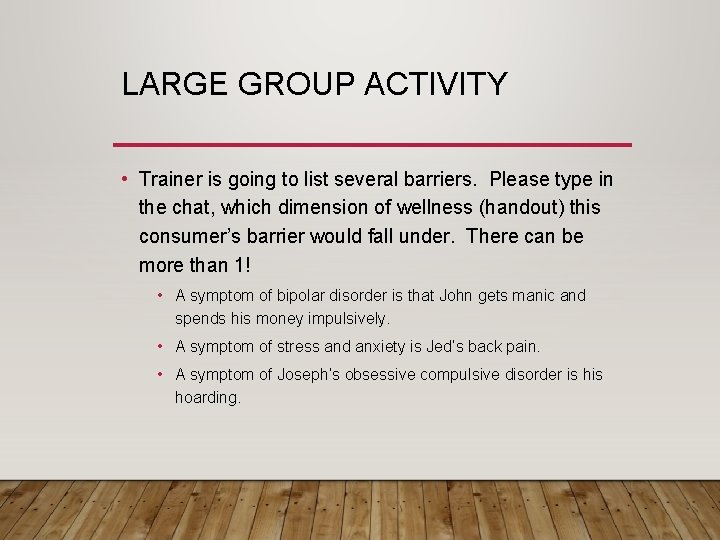 LARGE GROUP ACTIVITY

• Trainer is going to list several barriers. Please type in the chat, which dimension of wellness (handout) this consumer's barrier would fall under. There can be more than 1!

• A symptom of bipolar disorder is that John gets manic and spends his money impulsively.

• A symptom of stress and anxiety is Jed's back pain.

• A symptom of Joseph's obsessive compulsive disorder is his hoarding.